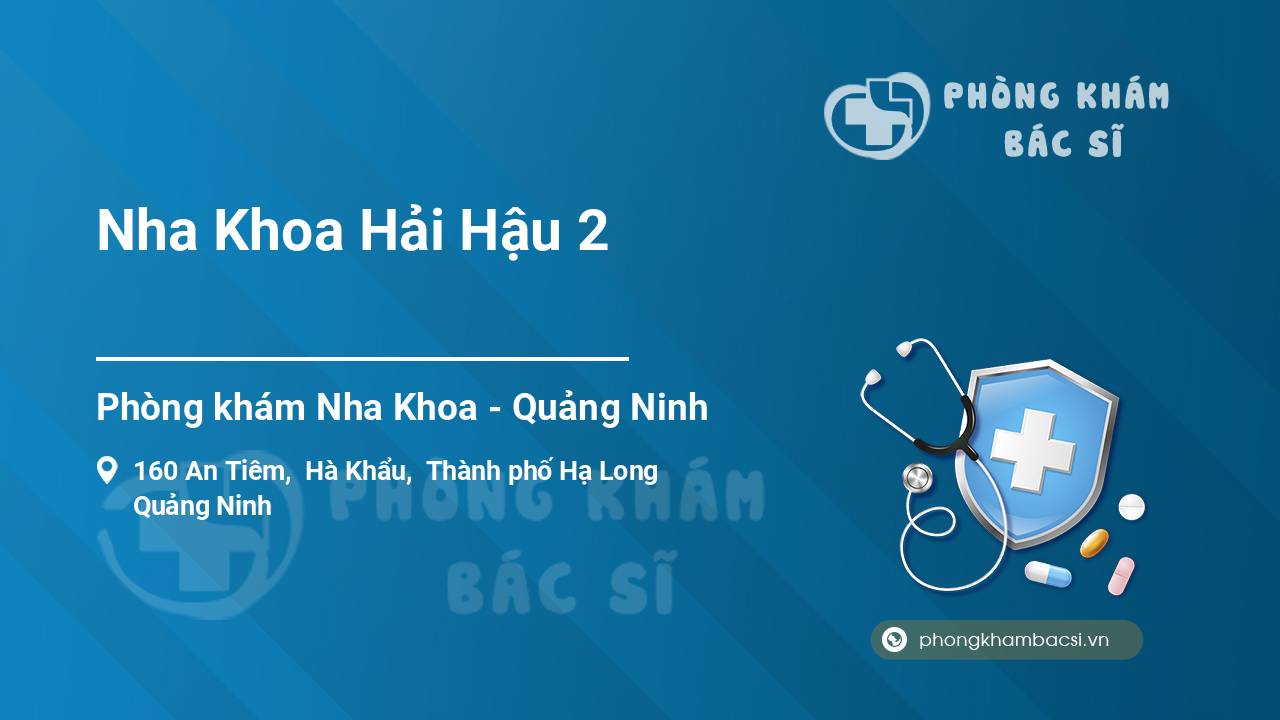 PHÒNG KHÁM
BÁC SĨ

Nha Khoa Hải Hậu 2

Phòng khám Nha Khoa - Quảng Ninh

160 An Tiêm, Hà Khẩu, Thành phố Hạ Long
Quảng Ninh

PHÒNG KHÁM
BÁC SĨ

phongkhambacsi.vn